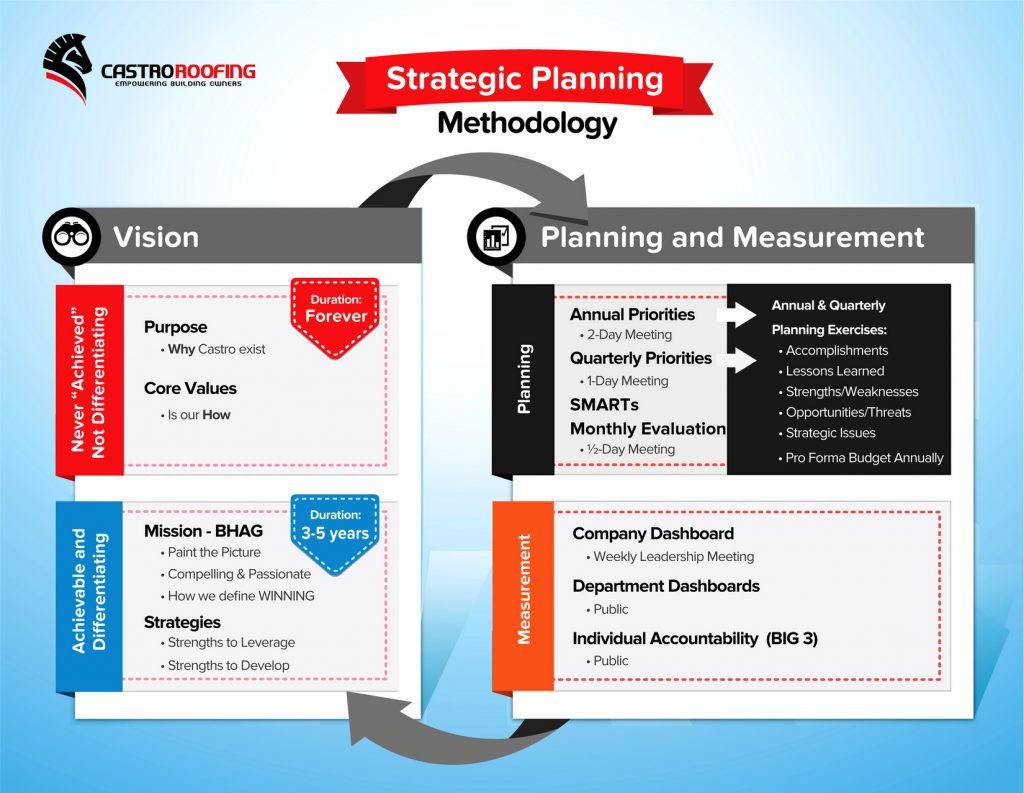 CASTROROOFING
EMPOWERING BUILDING OWNERS

Strategic Planning
Methodology

Vision

Never "Achieved" Not Differentiating

Duration: Forever

Purpose
• Why Castro exist

Core Values
• Is our How

Achievable and Differentiating

Duration: 3-5 years

Mission - BHAG
• Paint the Picture
• Compelling & Passionate
• How we define WINNING

Strategies
• Strengths to Leverage
• Strengths to Develop

Planning and Measurement

Planning

Annual Priorities
• 2-Day Meeting

Quarterly Priorities
• 1-Day Meeting

SMARTs

Monthly Evaluation
• ½-Day Meeting

Annual & Quarterly Planning Exercises:
• Accomplishments
• Lessons Learned
• Strengths/Weaknesses
• Opportunities/Threats
• Strategic Issues
• Pro Forma Budget Annually

Measurement

Company Dashboard
• Weekly Leadership Meeting

Department Dashboards
• Public

Individual Accountability (BIG 3)
• Public